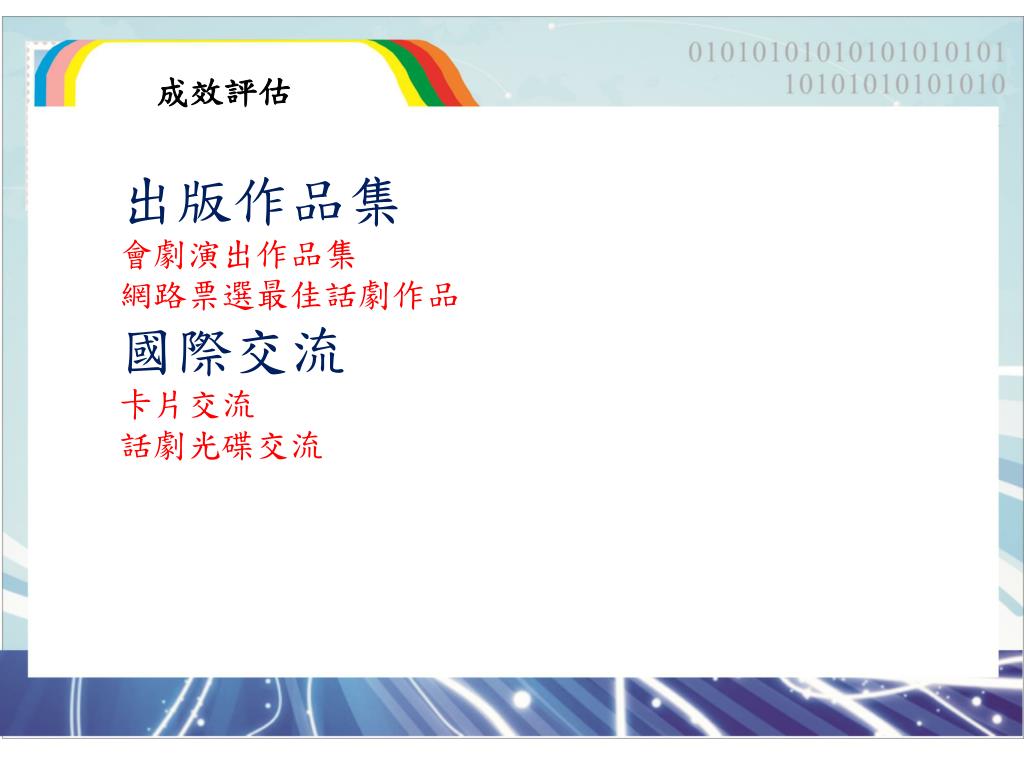 成效評估

0101010101010101010101
10101010101010

出版作品集
會劇演出作品集
網路票選最佳話劇作品

國際交流
卡片交流
話劇光碟交流